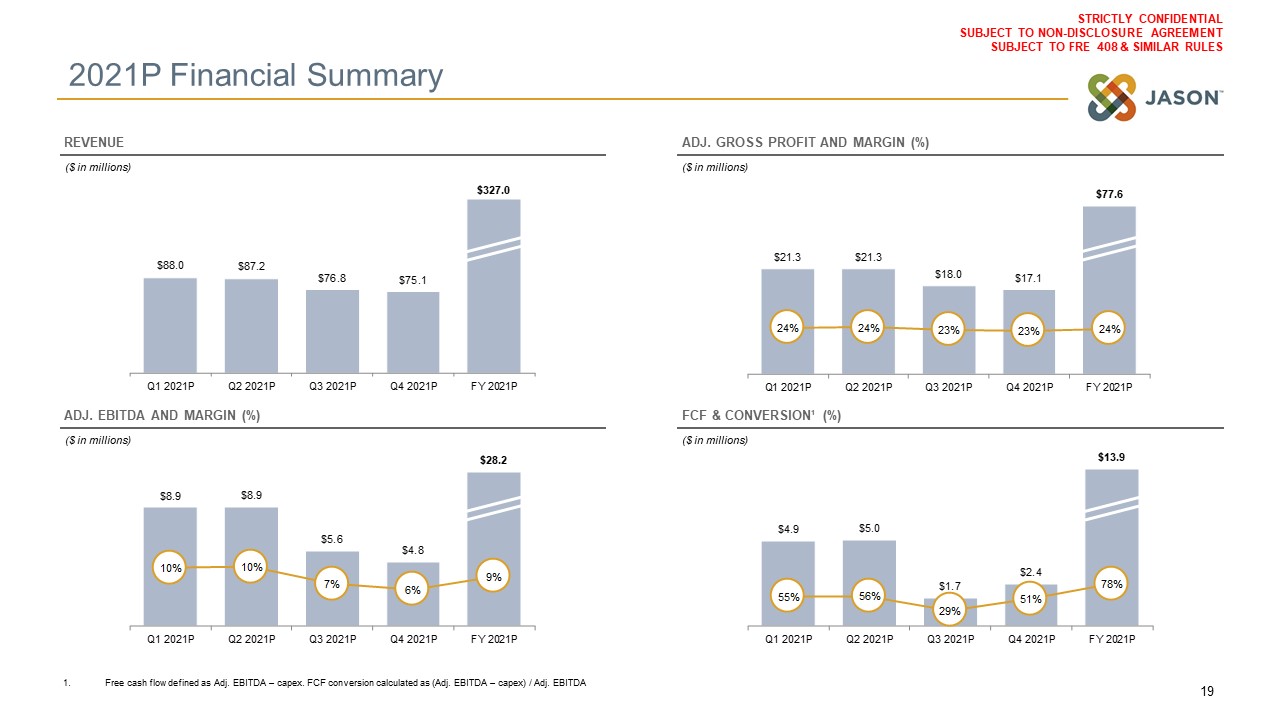 STRICTLY CONFIDENTIAL
SUBJECT TO NON-DISCLOSURE AGREEMENT
SUBJECT TO FRE 408 & SIMILAR RULES

2021P Financial Summary

JASON™

REVENUE
($ in millions)

$88.0 $87.2 $76.8 $75.1 $327.0

Q1 2021P Q2 2021P Q3 2021P Q4 2021P FY 2021P

ADJ. GROSS PROFIT AND MARGIN (%)
($ in millions)

$21.3 $21.3 $18.0 $17.1 $77.6

24% 24% 23% 23% 24%

Q1 2021P Q2 2021P Q3 2021P Q4 2021P FY 2021P

ADJ. EBITDA AND MARGIN (%)
($ in millions)

$8.9 $8.9 $5.6 $4.8 $28.2

10% 10% 7% 6% 9%

Q1 2021P Q2 2021P Q3 2021P Q4 2021P FY 2021P

FCF & CONVERSION¹ (%)
($ in millions)

$4.9 $5.0 $1.7 $2.4 $13.9

55% 56% 29% 51% 78%

Q1 2021P Q2 2021P Q3 2021P Q4 2021P FY 2021P

1. Free cash flow defined as Adj. EBITDA – capex. FCF conversion calculated as (Adj. EBITDA – capex) / Adj. EBITDA

19